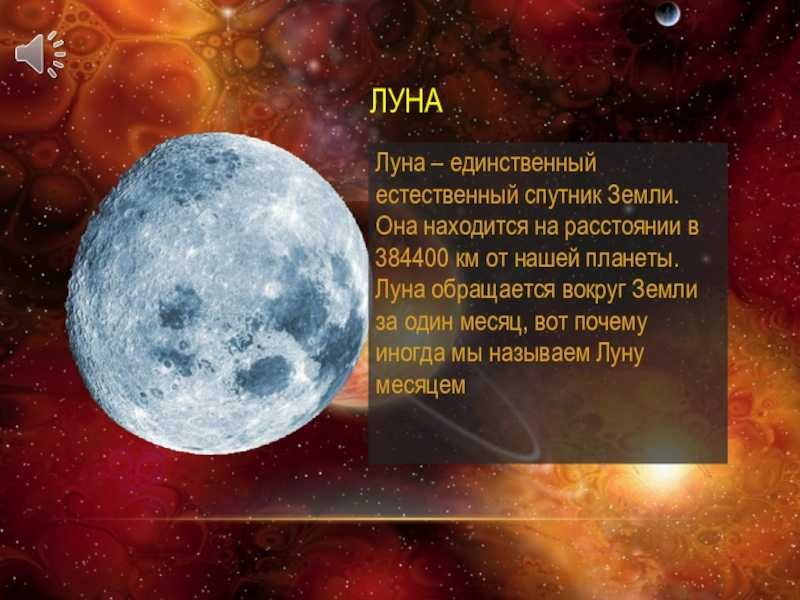 ЛУНА

Луна – единственный естественный спутник Земли. Она находится на расстоянии в 384400 км от нашей планеты. Луна обращается вокруг Земли за один месяц, вот почему иногда мы называем Луну месяцем